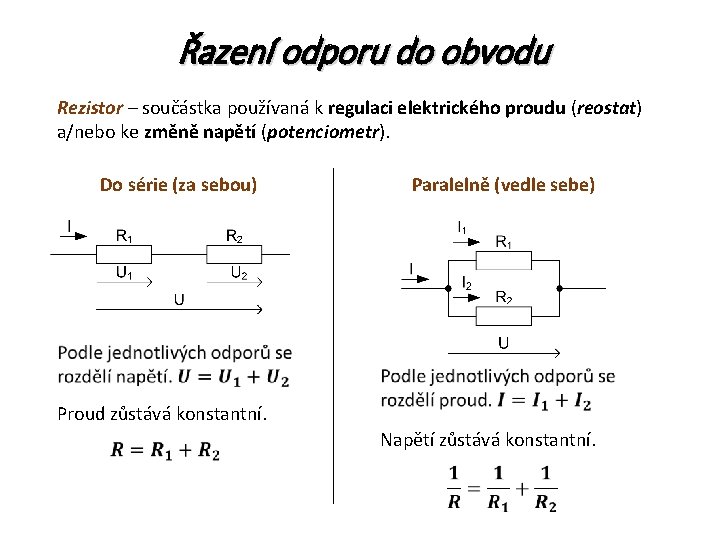 Řazení odporu do obvodu

Rezistor – součástka používaná k regulaci elektrického proudu (reostat) a/nebo ke změně napětí (potenciometr).

Do série (za sebou)

I
$R_1$
$R_2$
$U_1$
$U_2$
U

Podle jednotlivých odporů se rozdělí napětí. $U = U_1 + U_2$

Proud zůstává konstantní.

$R = R_1 + R_2$

Paralelně (vedle sebe)

$I_1$
$R_1$
I
$I_2$
$R_2$
U

Podle jednotlivých odporů se rozdělí proud. $I = I_1 + I_2$

Napětí zůstává konstantní.

$\frac{1}{R} = \frac{1}{R_1} + \frac{1}{R_2}$